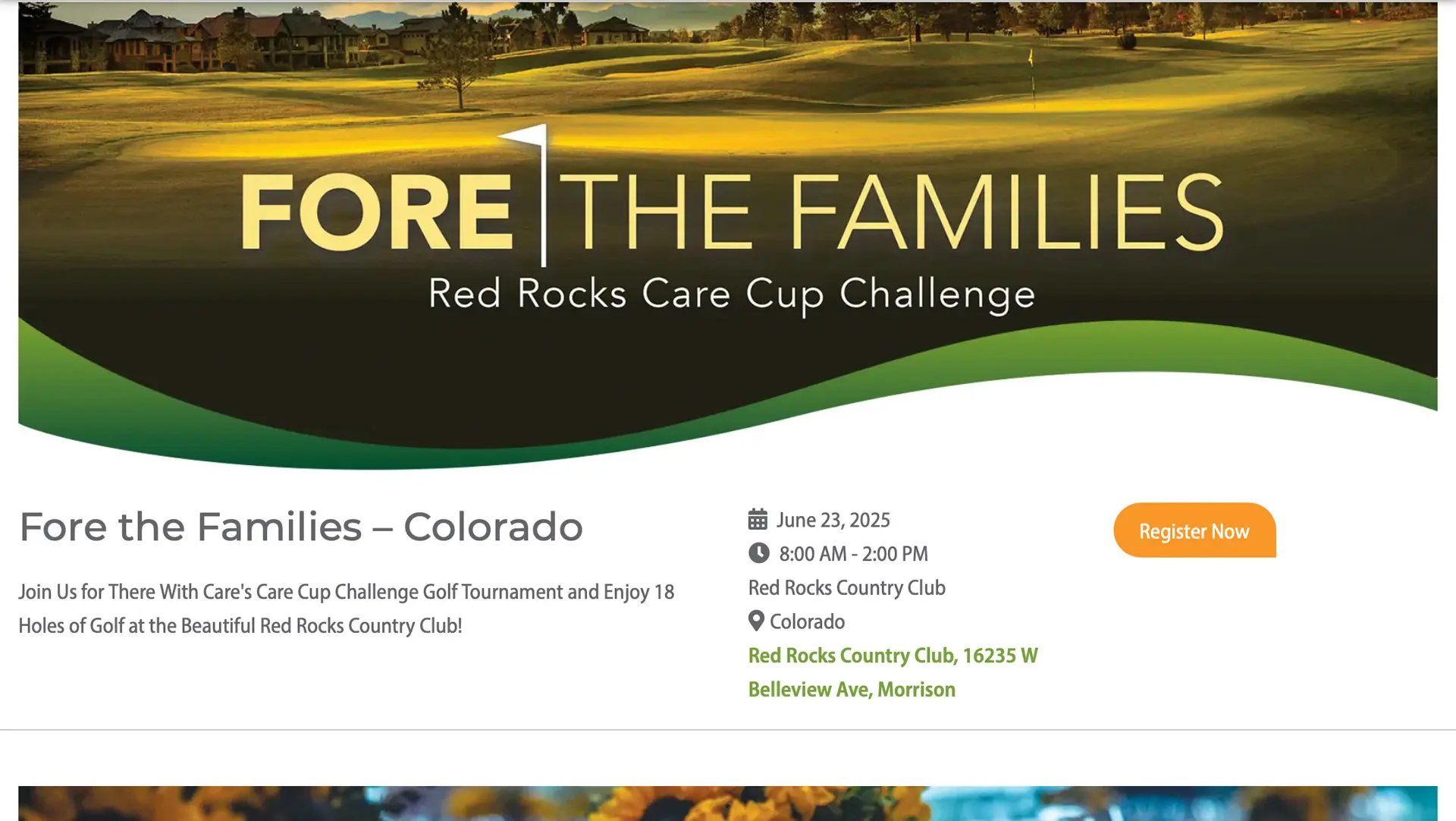 FORE THE FAMILIES
Red Rocks Care Cup Challenge

Fore the Families – Colorado

Join Us for There With Care's Care Cup Challenge Golf Tournament and Enjoy 18 Holes of Golf at the Beautiful Red Rocks Country Club!

June 23, 2025
8:00 AM - 2:00 PM
Red Rocks Country Club
Colorado
Red Rocks Country Club, 16235 W Belleview Ave, Morrison

Register Now